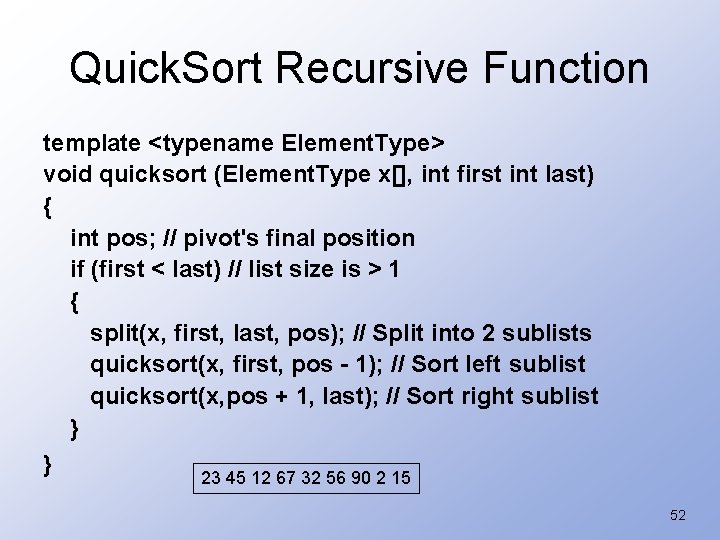 QuickSort Recursive Function

template <typename ElementType>
void quicksort (ElementType x[], int first int last)
{
int pos; // pivot's final position
if (first < last) // list size is > 1
{
split(x, first, last, pos); // Split into 2 sublists
quicksort(x, first, pos - 1); // Sort left sublist
quicksort(x,pos + 1, last); // Sort right sublist
}
}

23 45 12 67 32 56 90 2 15

52